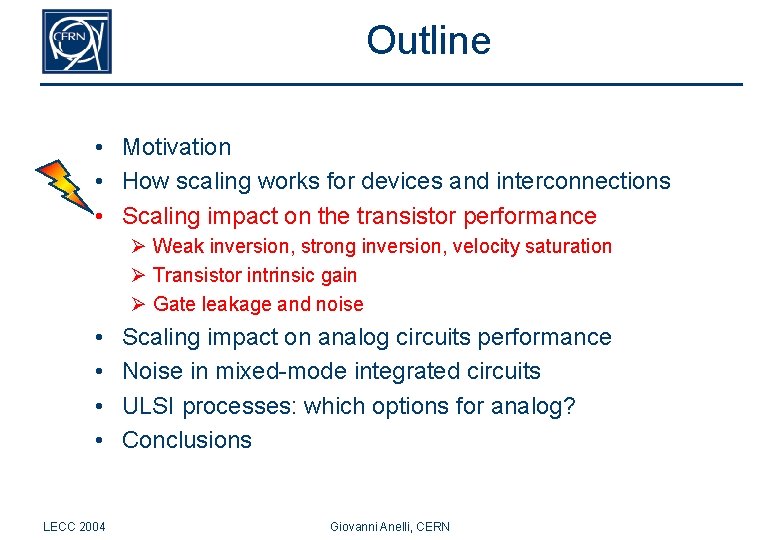 CERN

Outline

• Motivation
• How scaling works for devices and interconnections
• Scaling impact on the transistor performance
  ➢ Weak inversion, strong inversion, velocity saturation
  ➢ Transistor intrinsic gain
  ➢ Gate leakage and noise
• Scaling impact on analog circuits performance
• Noise in mixed-mode integrated circuits
• ULSI processes: which options for analog?
• Conclusions

LECC 2004

Giovanni Anelli, CERN